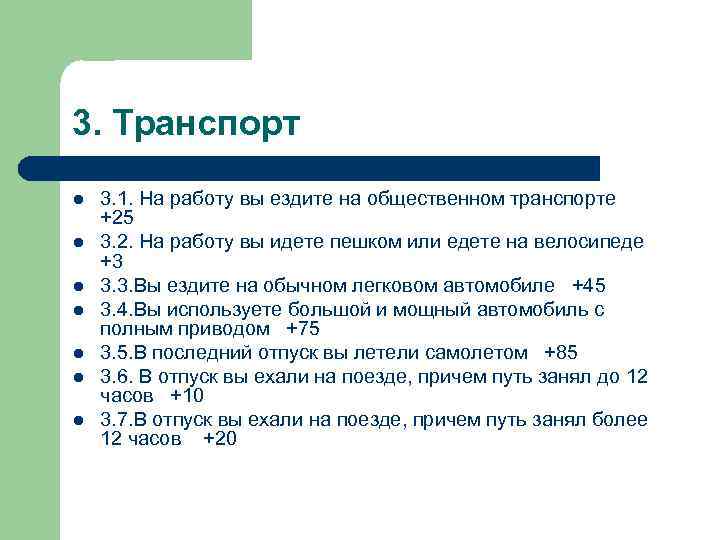 3. Транспорт

- 3.1. На работу вы ездите на общественном транспорте +25
- 3.2. На работу вы идете пешком или едете на велосипеде +3
- 3.3.Вы ездите на обычном легковом автомобиле +45
- 3.4.Вы используете большой и мощный автомобиль с полным приводом +75
- 3.5.В последний отпуск вы летели самолетом +85
- 3.6. В отпуск вы ехали на поезде, причем путь занял до 12 часов +10
- 3.7.В отпуск вы ехали на поезде, причем путь занял более 12 часов +20